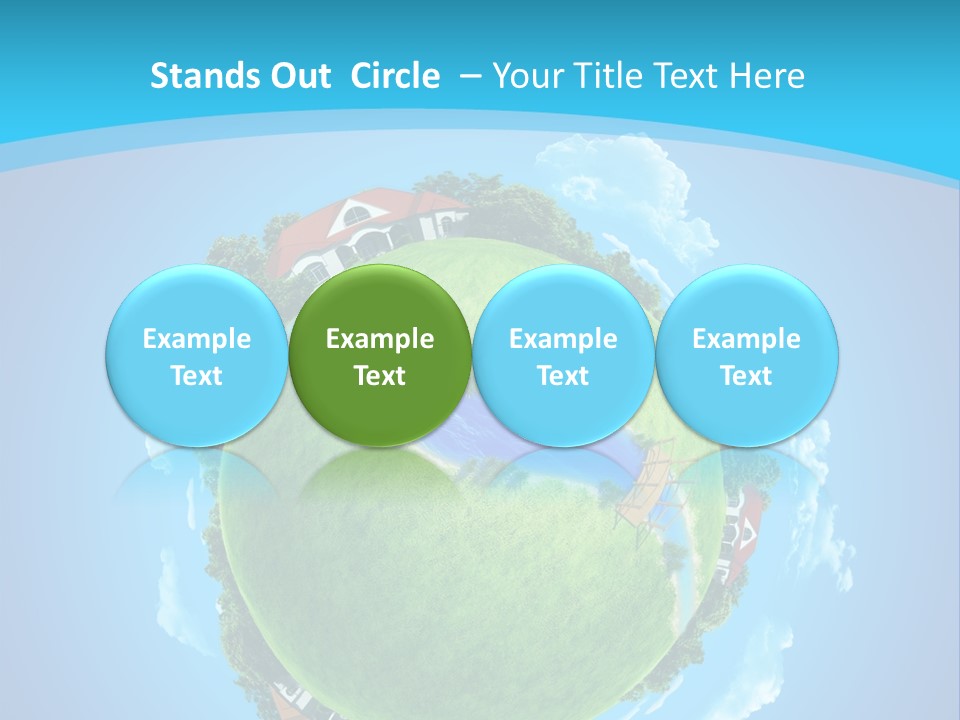 Stands Out Circle – Your Title Text Here

Example Text

Example Text

Example Text

Example Text